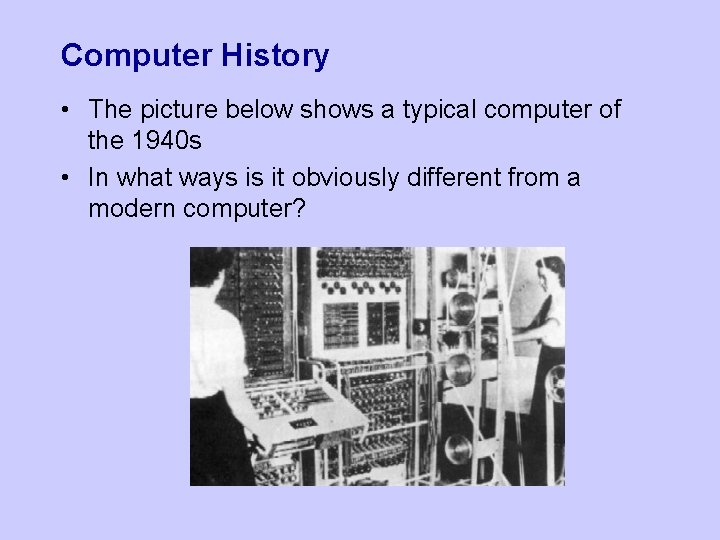 Computer History

• The picture below shows a typical computer of the 1940s

• In what ways is it obviously different from a modern computer?